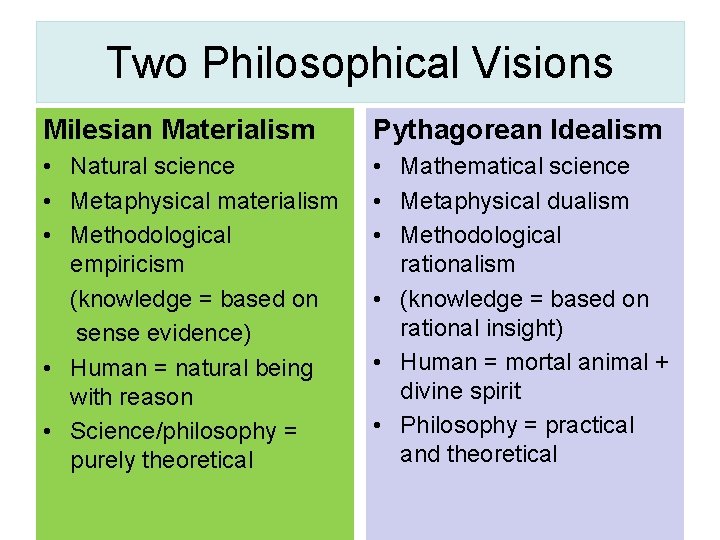 Two Philosophical Visions

Milesian Materialism
• Natural science
• Metaphysical materialism
• Methodological empiricism
(knowledge = based on sense evidence)
• Human = natural being with reason
• Science/philosophy = purely theoretical

Pythagorean Idealism
• Mathematical science
• Metaphysical dualism
• Methodological rationalism
• (knowledge = based on rational insight)
• Human = mortal animal + divine spirit
• Philosophy = practical and theoretical